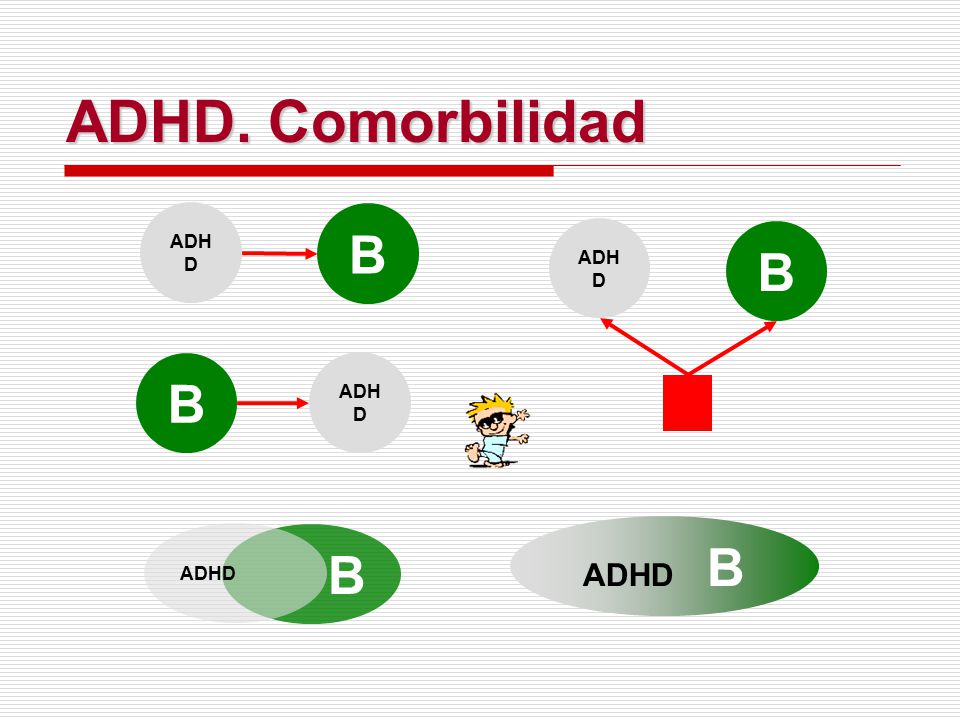 ADHD. Comorbilidad

ADHD

B

ADHD

B

B

ADHD

ADHD

B

ADHD

B